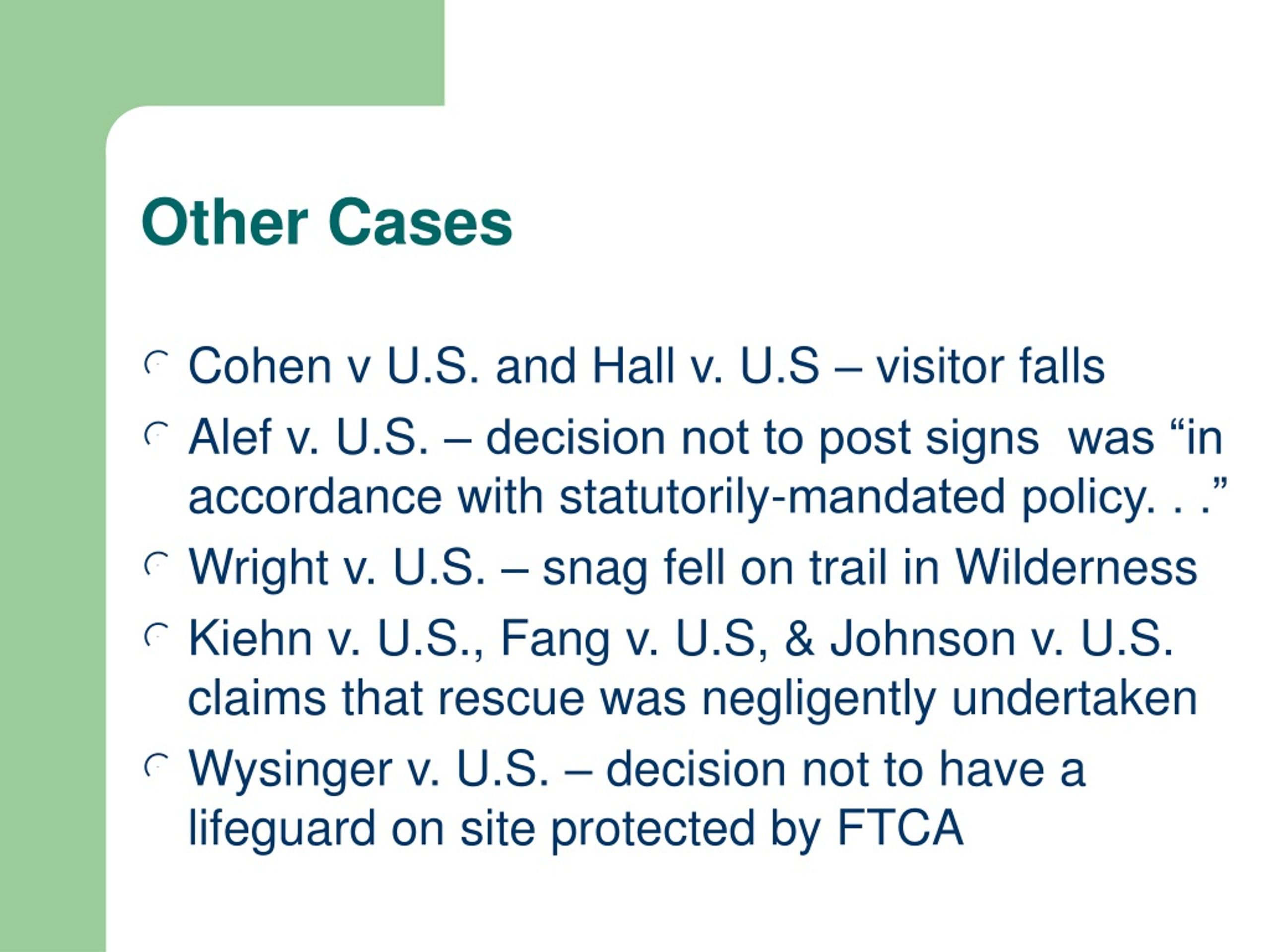 Other Cases

Cohen v U.S. and Hall v. U.S – visitor falls

Alef v. U.S. – decision not to post signs was “in accordance with statutorily-mandated policy. . .”

Wright v. U.S. – snag fell on trail in Wilderness

Kiehn v. U.S., Fang v. U.S, & Johnson v. U.S. claims that rescue was negligently undertaken

Wysinger v. U.S. – decision not to have a lifeguard on site protected by FTCA